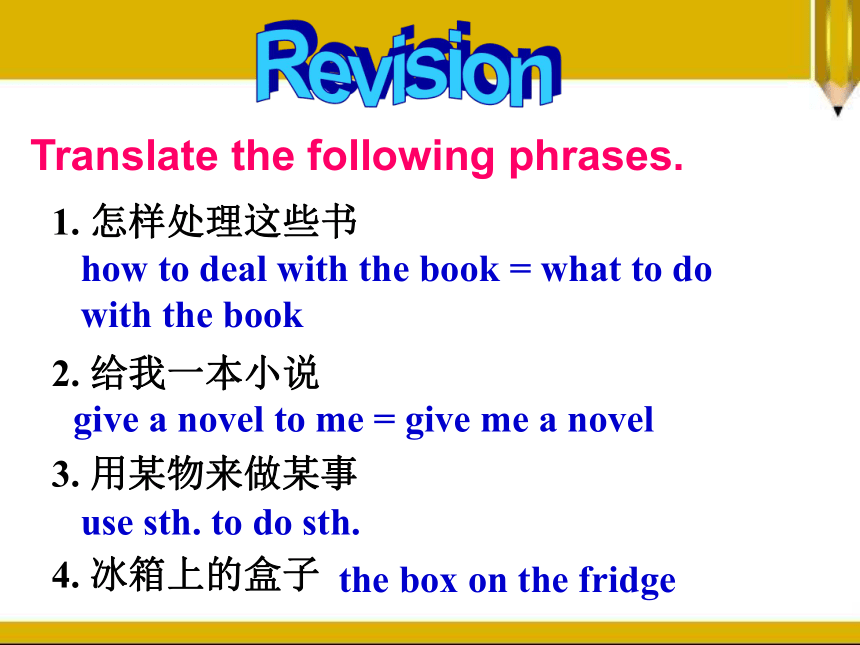 Revision

Translate the following phrases.

1. 怎样处理这些书
how to deal with the book = what to do with the book

2. 给我一本小说
give a novel to me = give me a novel

3. 用某物来做某事
use sth. to do sth.

4. 冰箱上的盒子 the box on the fridge